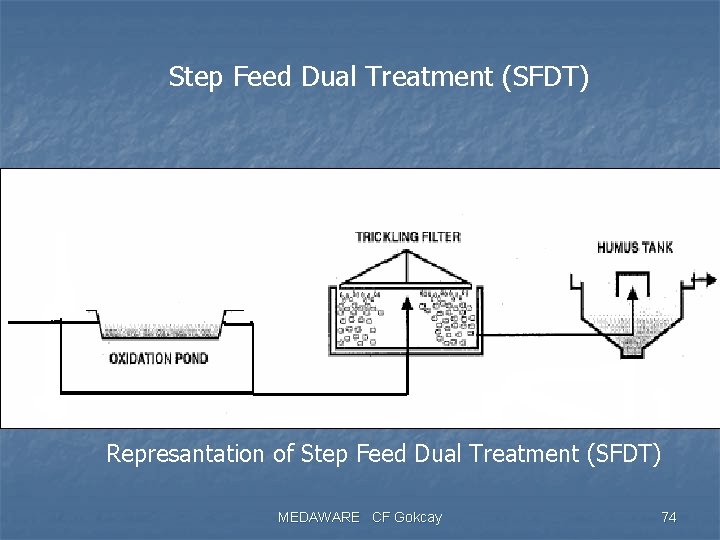 Step Feed Dual Treatment (SFDT)

TRICKLING FILTER

HUMUS TANK

OXIDATION POND

Represantation of Step Feed Dual Treatment (SFDT)

MEDAWARE CF Gokcay

74